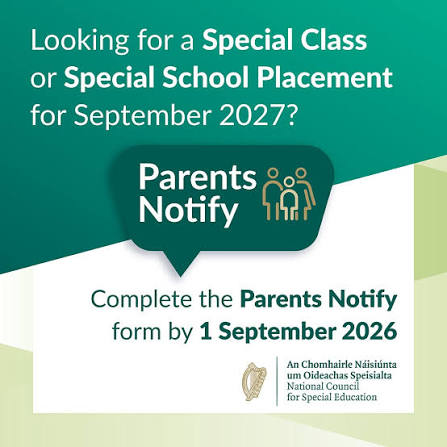 Looking for a Special Class or Special School Placement for September 2027?

Parents Notify

Complete the Parents Notify form by 1 September 2026

An Chomhairle Náisiúnta um Oideachas Speisialta
National Council for Special Education